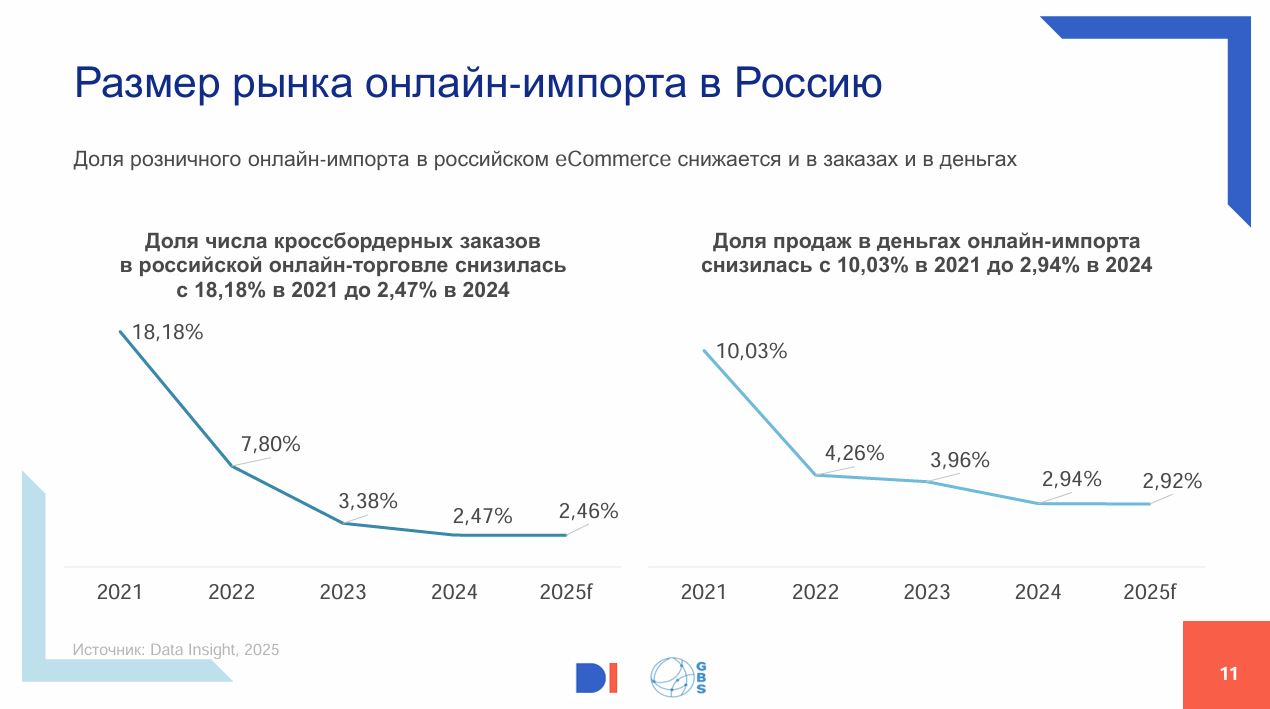 Размер рынка онлайн-импорта в Россию

Доля розничного онлайн-импорта в российском eCommerce снижается и в заказах и в деньгах

Доля числа кроссбордерных заказов в российской онлайн-торговле снизилась с 18,18% в 2021 до 2,47% в 2024

18,18%
7,80%
3,38%
2,47%
2,46%

2021 2022 2023 2024 2025f

Доля продаж в деньгах онлайн-импорта снизилась с 10,03% в 2021 до 2,94% в 2024

10,03%
4,26%
3,96%
2,94%
2,92%

2021 2022 2023 2024 2025f

Источник: Data Insight, 2025

DI

GBS

11